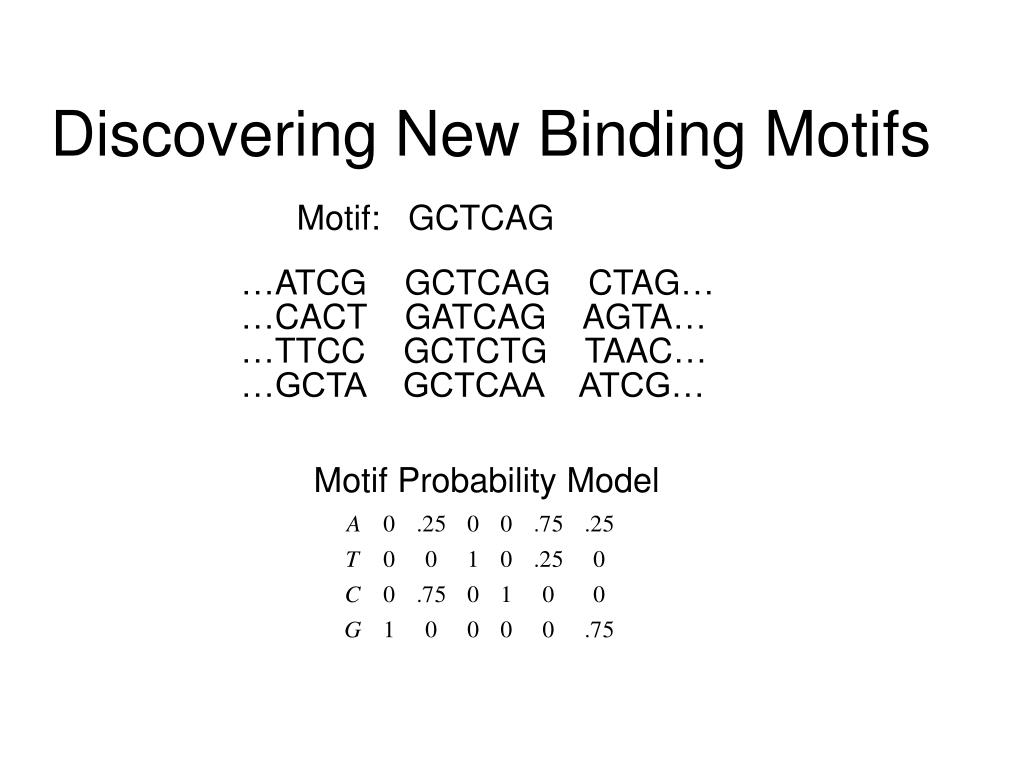 Discovering New Binding Motifs

Motif: GCTCAG

…ATCG GCTCAG CTAG…
…CACT GATCAG AGTA…
…TTCC GCTCTG TAAC…
…GCTA GCTCAA ATCG…

Motif Probability Model

| | | | | | | |
|---|---|---|---|---|---|---|
| $A$ | 0 | .25 | 0 | 0 | .75 | .25 |
| $T$ | 0 | 0 | 1 | 0 | .25 | 0 |
| $C$ | 0 | .75 | 0 | 1 | 0 | 0 |
| $G$ | 1 | 0 | 0 | 0 | 0 | .75 |